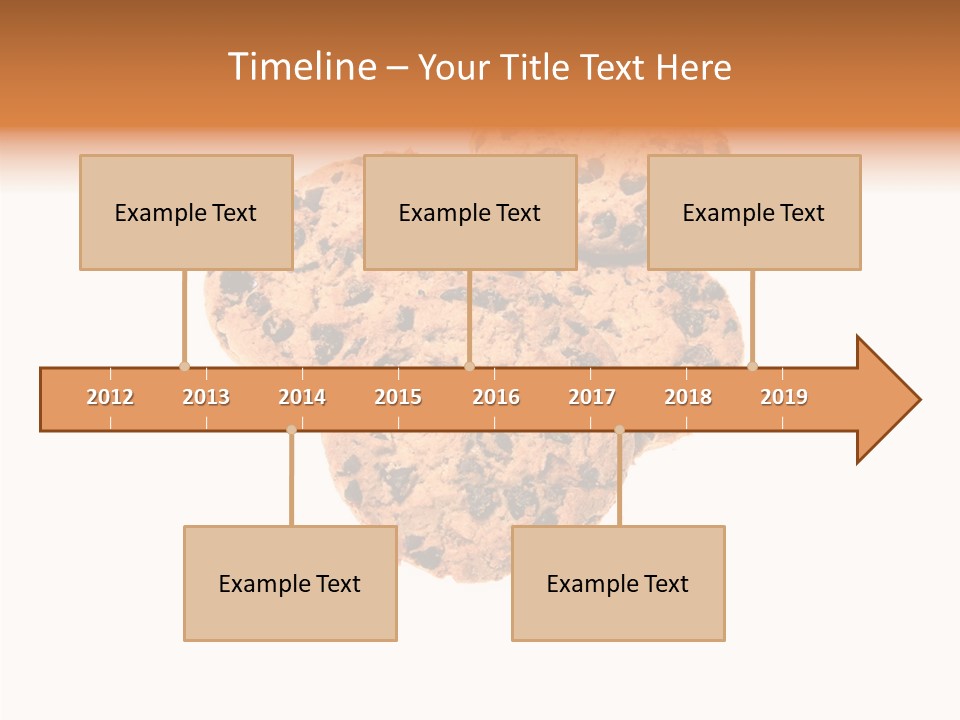 Timeline – Your Title Text Here

Example Text

Example Text

Example Text

2012 2013 2014 2015 2016 2017 2018 2019

Example Text

Example Text